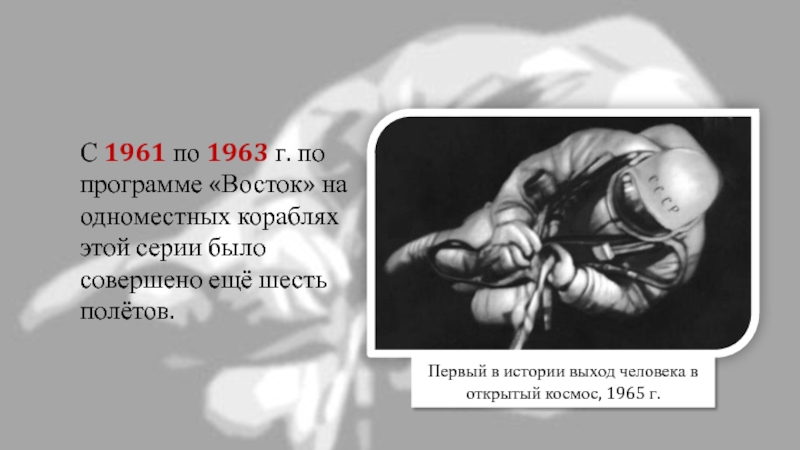 С 1961 по 1963 г. по программе «Восток» на одноместных кораблях этой серии было совершено ещё шесть полётов.

СССР

Первый в истории выход человека в открытый космос, 1965 г.